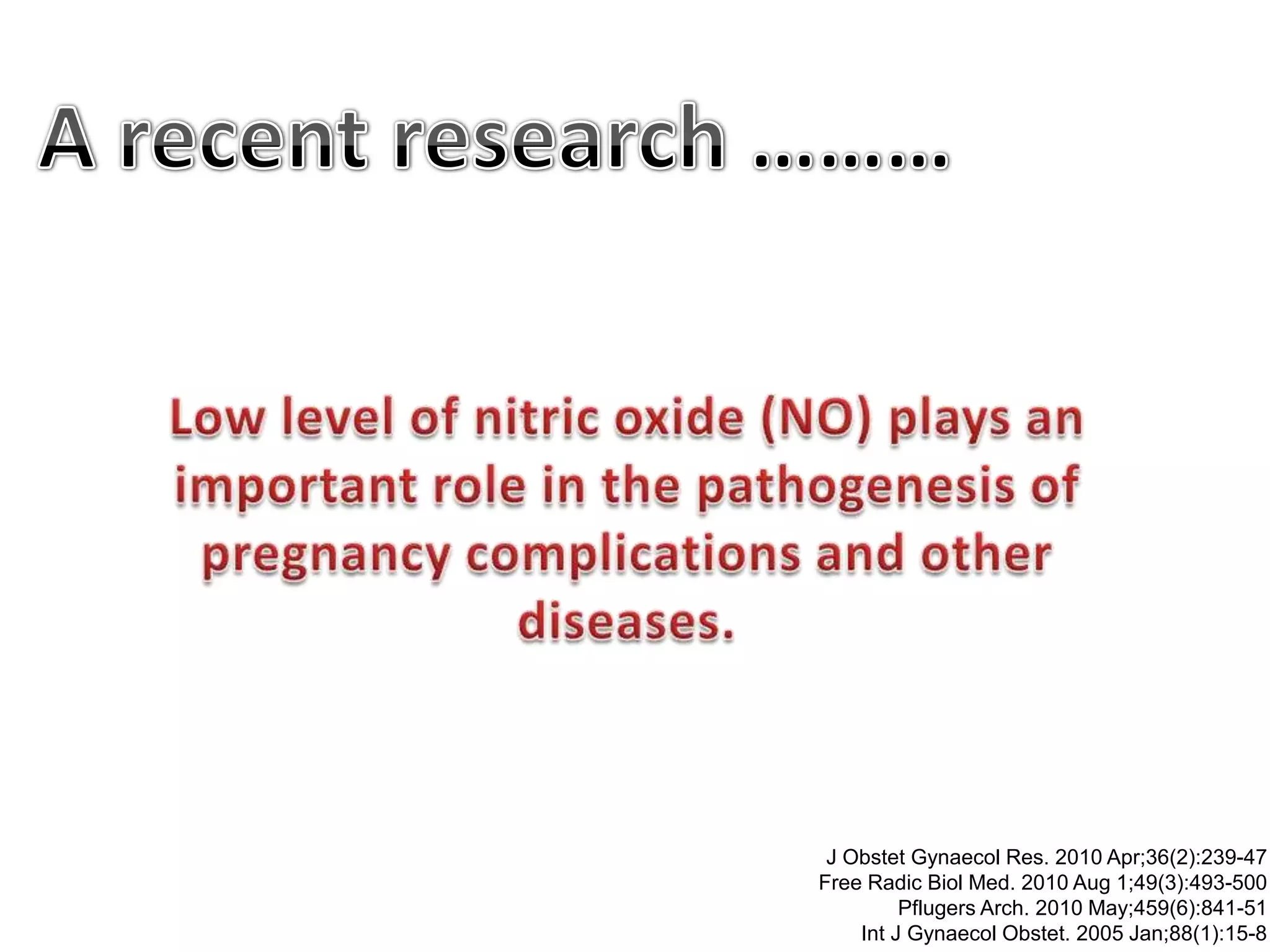 A recent research ………

Low level of nitric oxide (NO) plays an important role in the pathogenesis of pregnancy complications and other diseases.

J Obstet Gynaecol Res. 2010 Apr;36(2):239-47
Free Radic Biol Med. 2010 Aug 1;49(3):493-500
Pflugers Arch. 2010 May;459(6):841-51
Int J Gynaecol Obstet. 2005 Jan;88(1):15-8